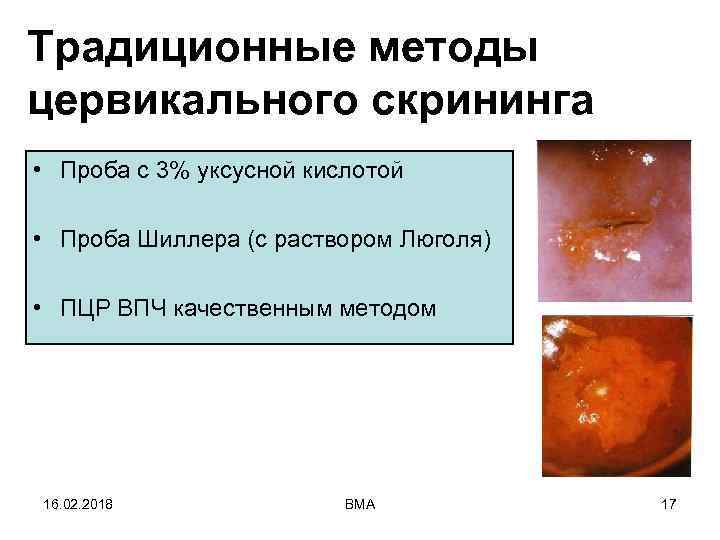 Традиционные методы цервикального скрининга

• Проба с 3% уксусной кислотой

• Проба Шиллера (с раствором Люголя)

• ПЦР ВПЧ качественным методом

16.02.2018

ВМА

17